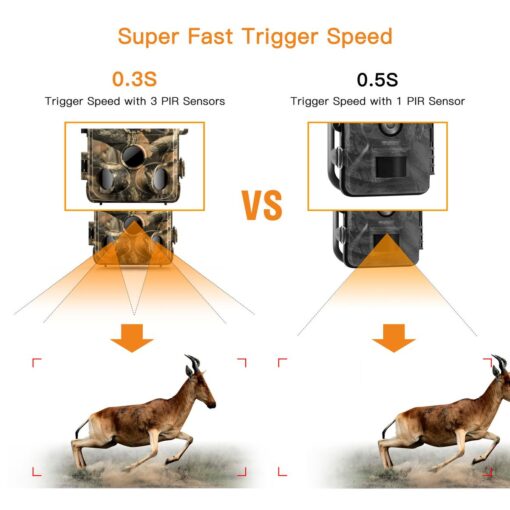 Super Fast Trigger Speed

0.3S
Trigger Speed with 3 PIR Sensors

VS

0.5S
Trigger Speed with 1 PIR Sensor